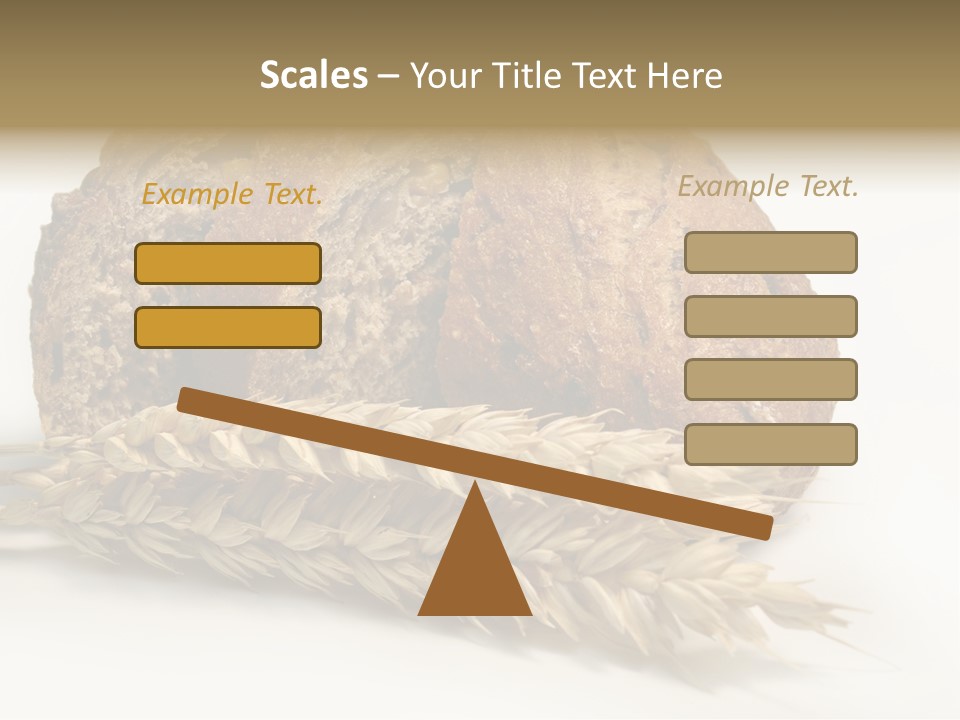 Scales – Your Title Text Here

Example Text.

Example Text.